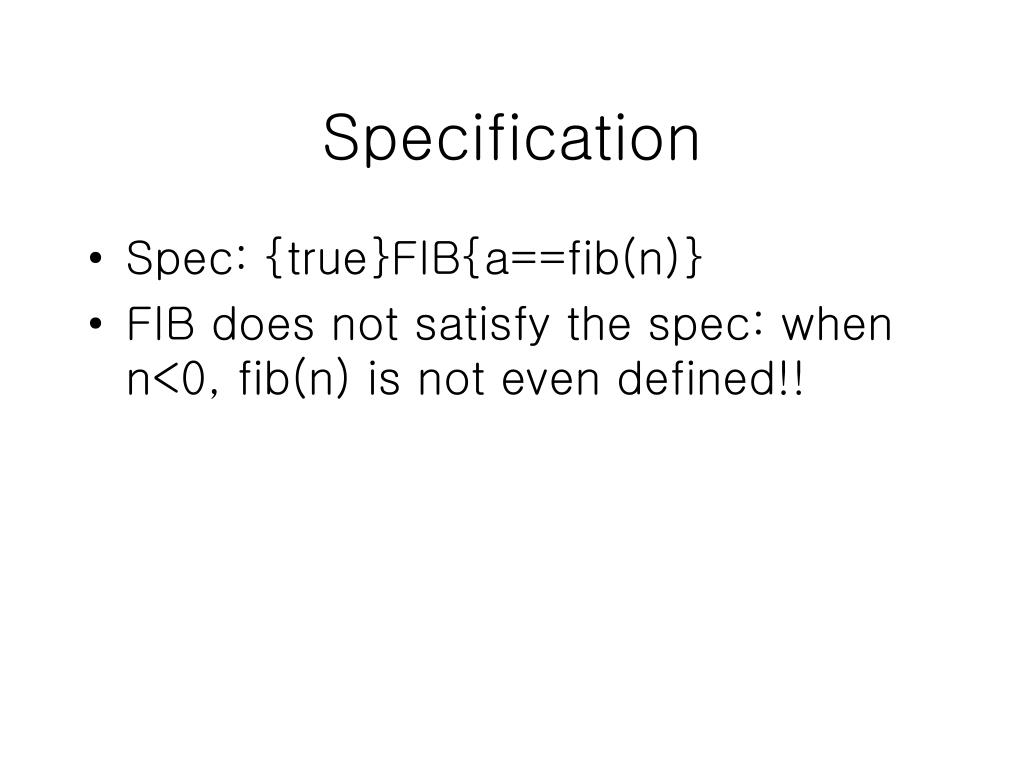 Specification

• Spec: {true}FIB{a==fib(n)}
• FIB does not satisfy the spec: when n<0, fib(n) is not even defined!!